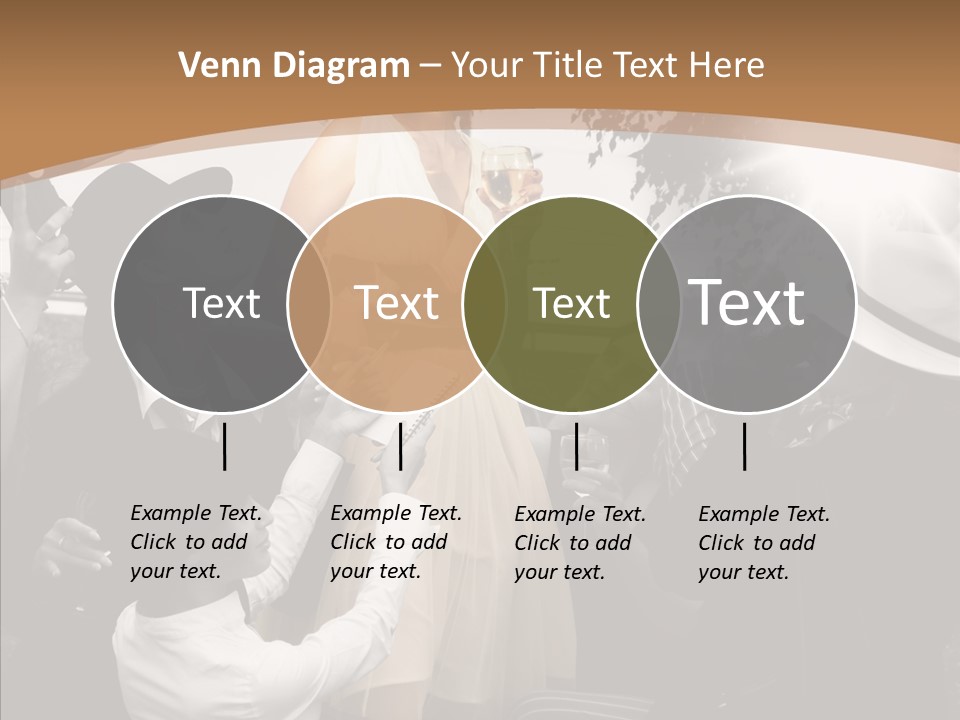 Venn Diagram – Your Title Text Here

Text

Text

Text

Text

Example Text. Click to add your text.

Example Text. Click to add your text.

Example Text. Click to add your text.

Example Text. Click to add your text.